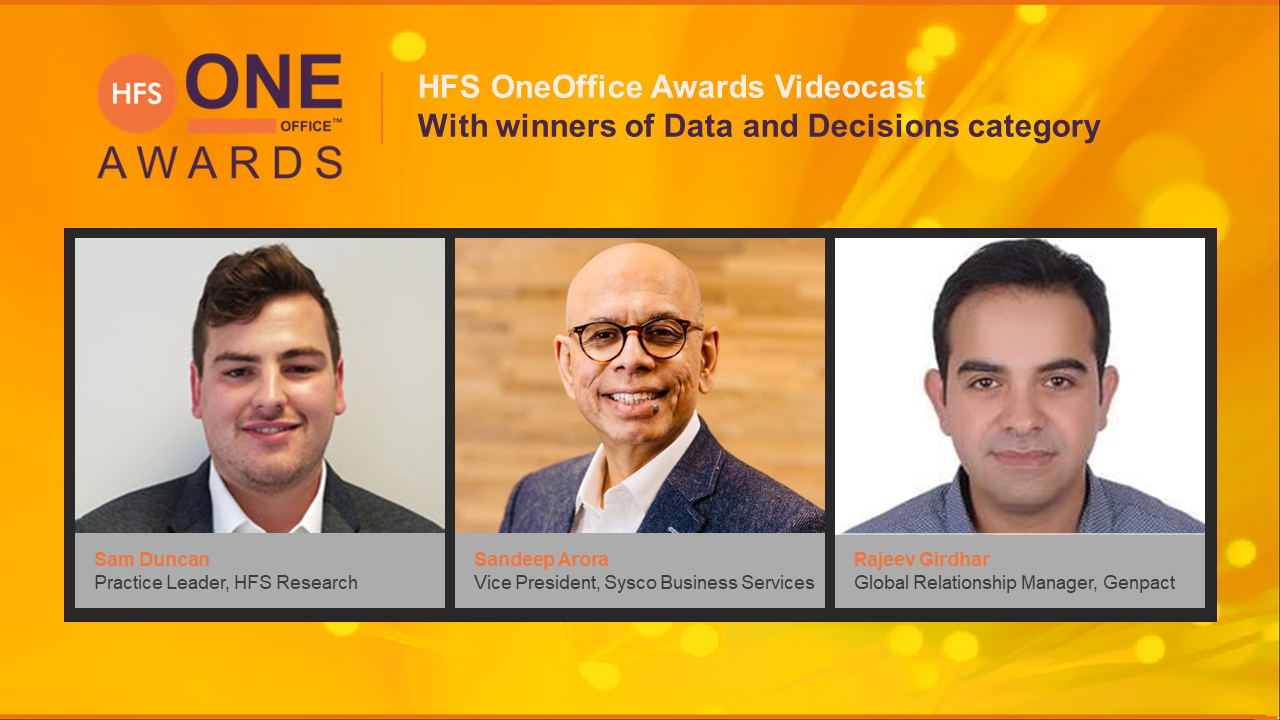 HFS ONE OFFICE™ AWARDS

HFS OneOffice Awards Videocast
With winners of Data and Decisions category

Sam Duncan
Practice Leader, HFS Research

Sandeep Arora
Vice President, Sysco Business Services

Rajeev Girdhar
Global Relationship Manager, Genpact